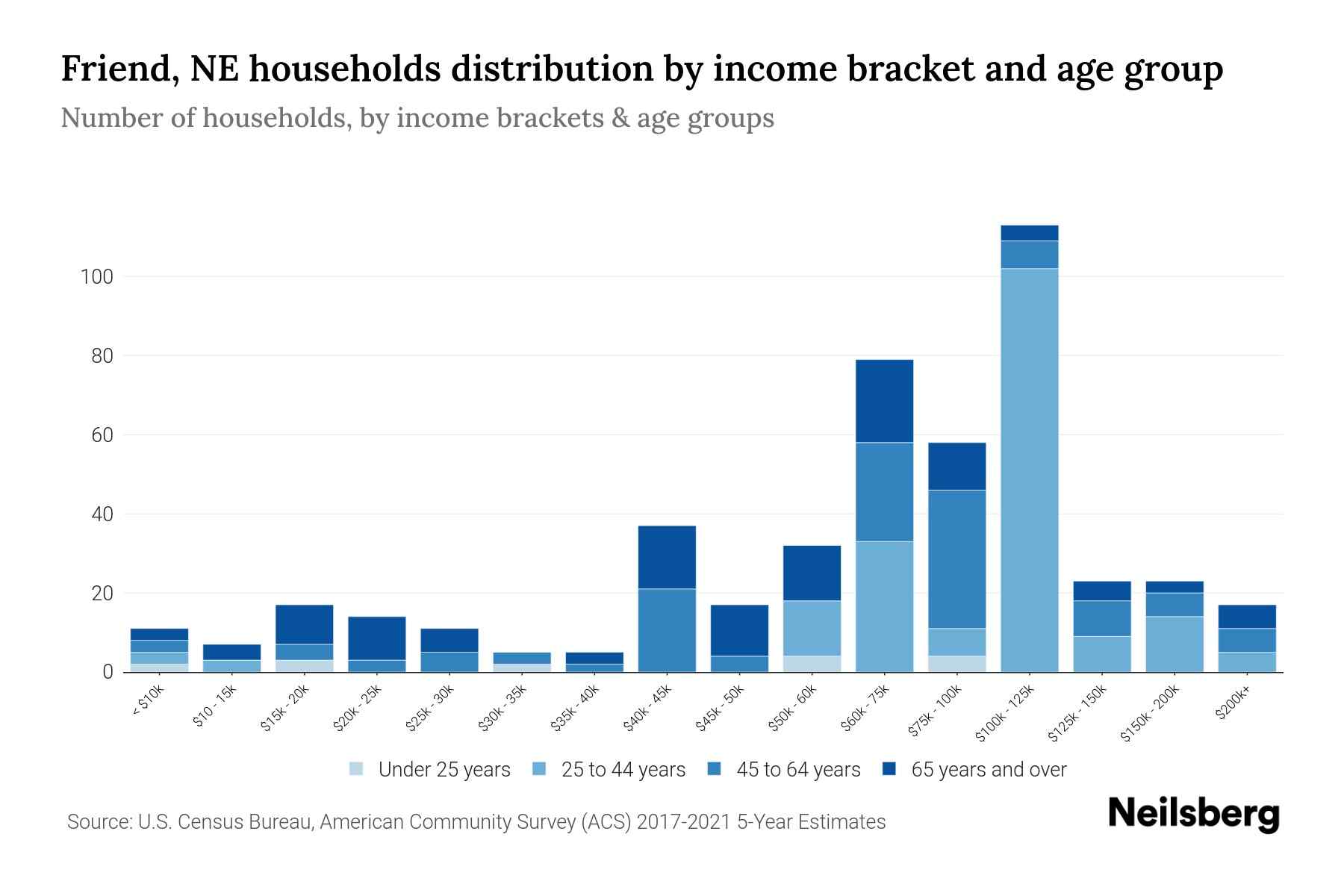 Friend, NE households distribution by income bracket and age group

Number of households, by income brackets & age groups

100
80
60
40
20
0

< $10k
$10 - 15k
$15k - 20k
$20k - 25k
$25k - 30k
$30k - 35k
$35k - 40k
$40k - 45k
$45k - 50k
$50k - 60k
$60k - 75k
$75k - 100k
$100k - 125k
$125k - 150k
$150k - 200k
$200k+

Under 25 years
25 to 44 years
45 to 64 years
65 years and over

Source: U.S. Census Bureau, American Community Survey (ACS) 2017-2021 5-Year Estimates

Neilsberg